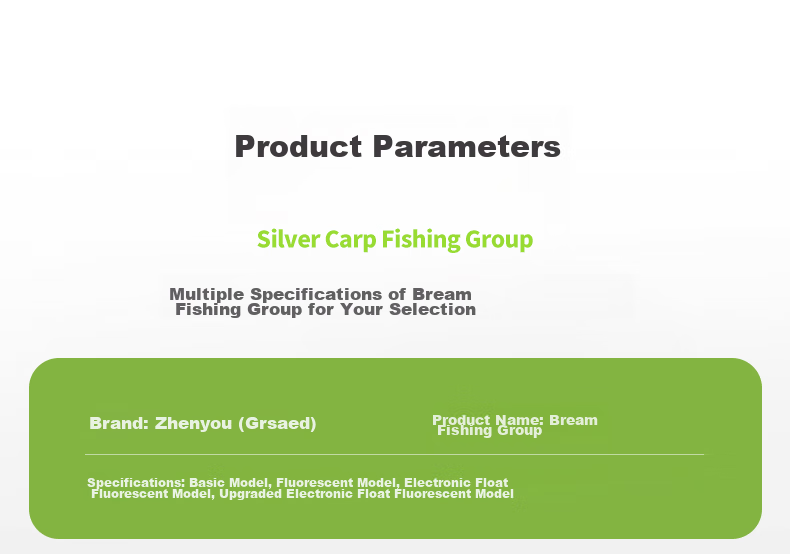 Product Parameters

Silver Carp Fishing Group

Multiple Specifications of Bream Fishing Group for Your Selection

Brand: Zhenyou (Grsaed)

Product Name: Bream Fishing Group

Specifications: Basic Model, Fluorescent Model, Electronic Float Fluorescent Model, Upgraded Electronic Float Fluorescent Model